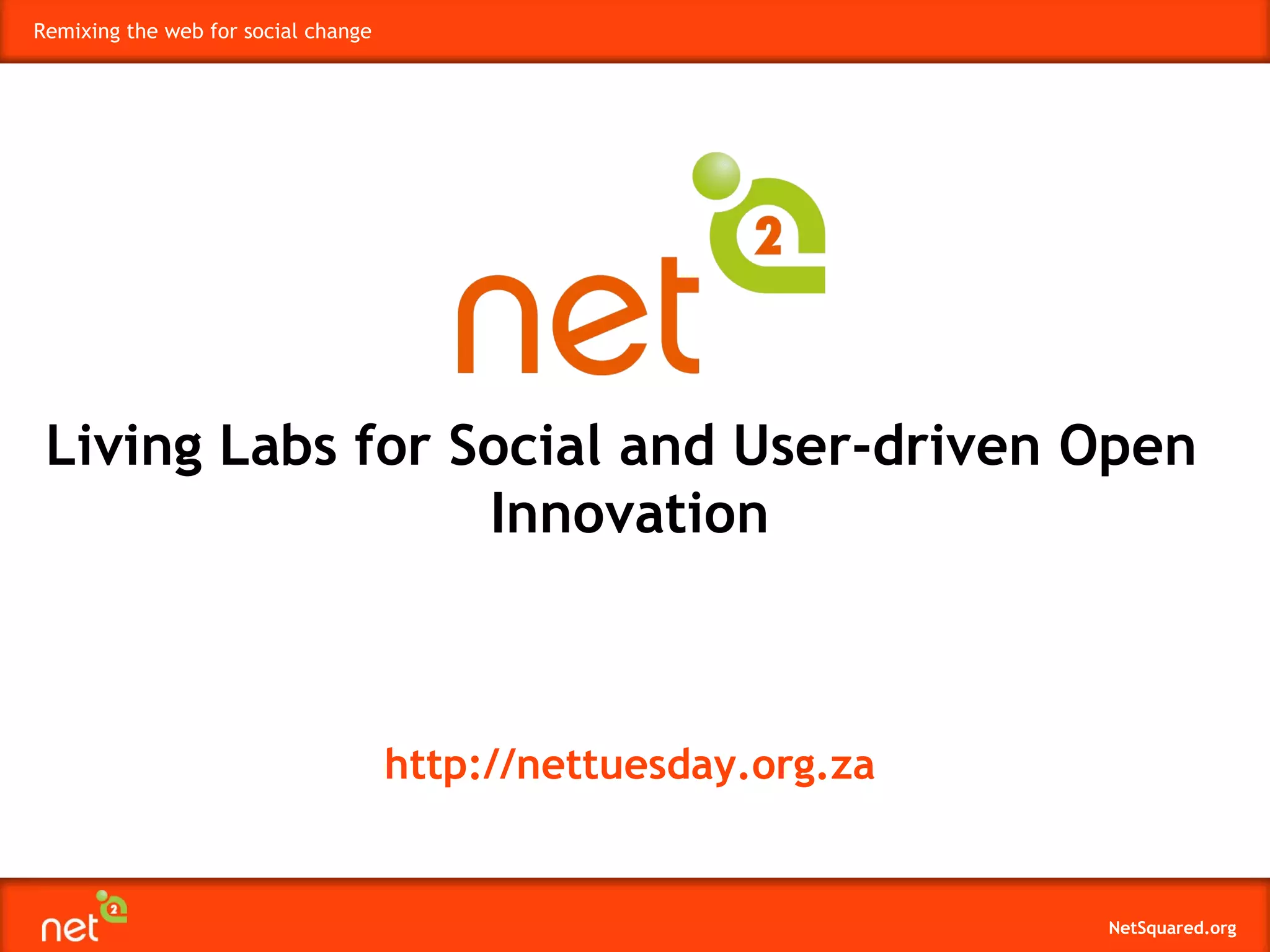 Remixing the web for social change

net 2

Living Labs for Social and User-driven Open Innovation

http://nettuesday.org.za

net 2

NetSquared.org